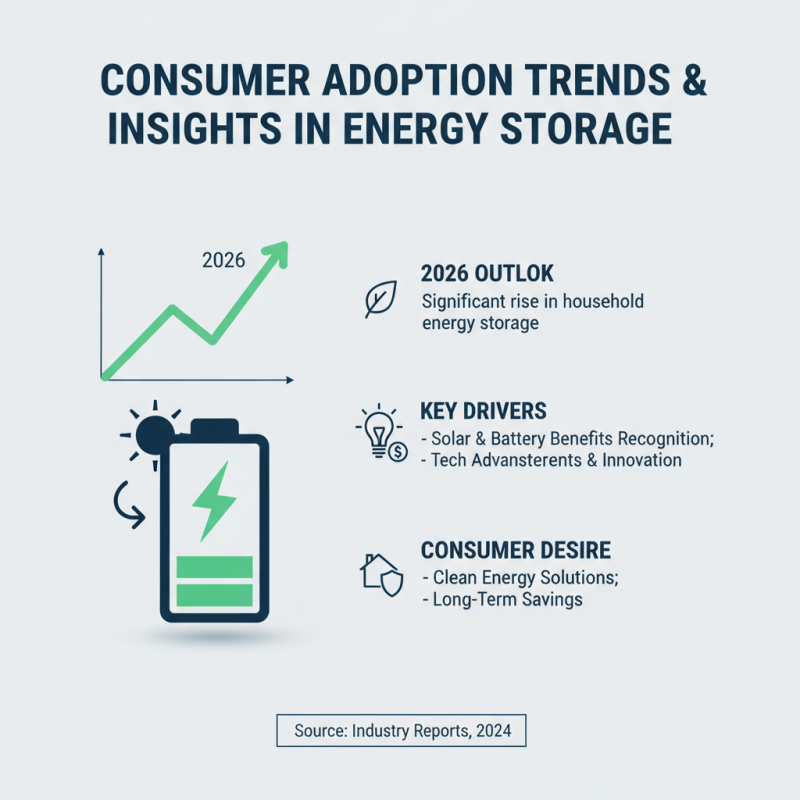 CONSUMER ADOPTION TRENDS & INSIGHTS IN ENERGY STORAGE

2026

2026 OUTLOK
Significant rise in household energy storage

KEY DRIVERS
- Solar & Battery Benefits Recognition;
- Tech Advansterents & Innovation

CONSUMER DESIRE
- Clean Energy Solutions;
- Long-Term Savings

Source: Industry Reports, 2024